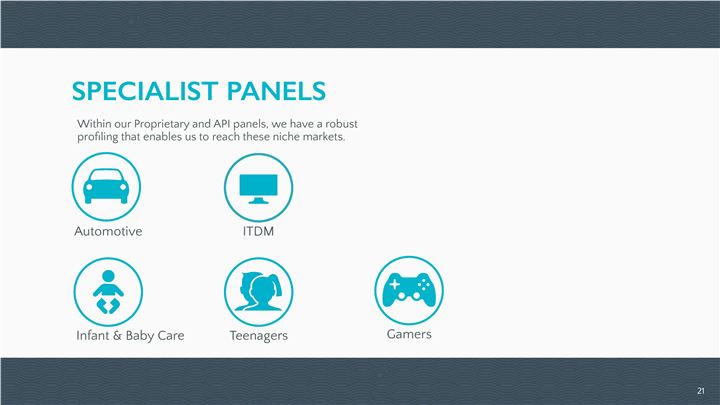 SPECIALIST PANELS

Within our Proprietary and API panels, we have a robust profiling that enables us to reach these niche markets.

Automotive

ITDM

Infant & Baby Care

Teenagers

Gamers

21